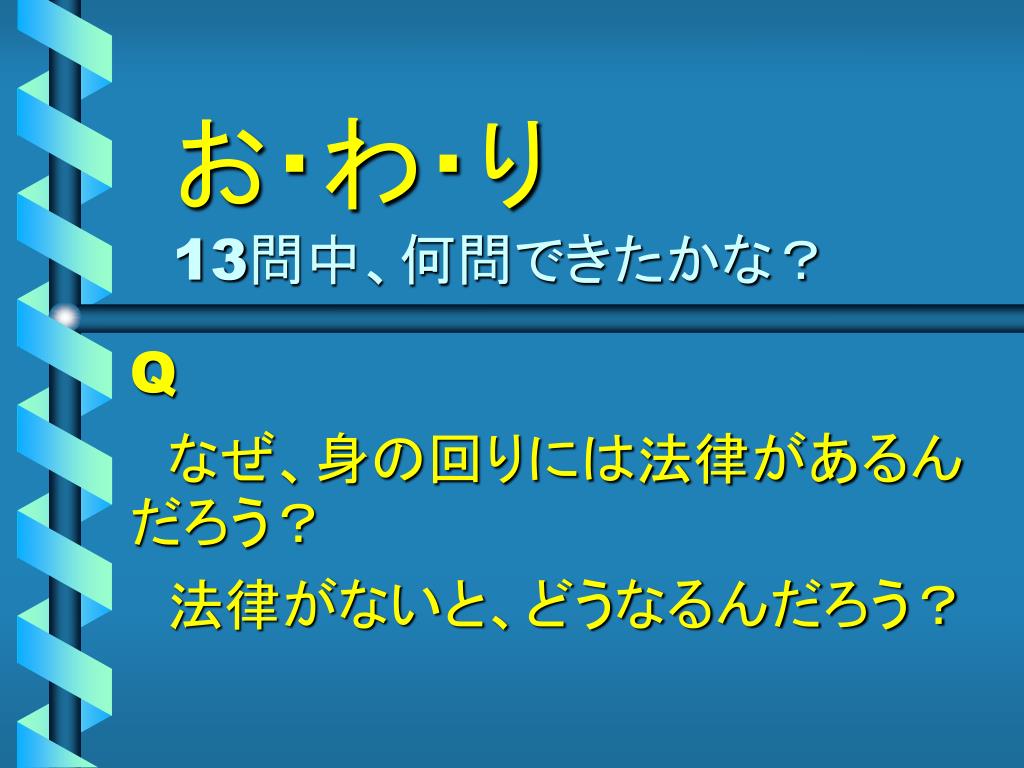 お･わ･り

13問中、何問できたかな？

Q

なぜ、身の回りには法律があるんだろう？

法律がないと、どうなるんだろう？